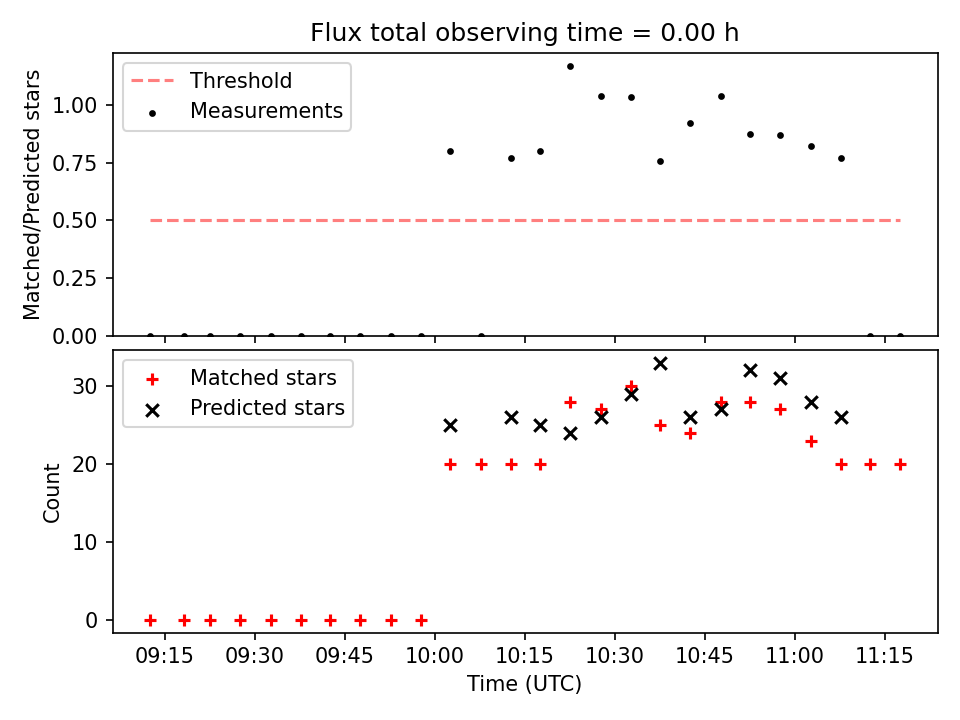 Flux total observing time = 0.00 h

Threshold
Measurements

Matched/Predicted stars

1.00
0.75
0.50
0.25
0.00

Matched stars
Predicted stars

Count

30
20
10
0

09:15 09:30 09:45 10:00 10:15 10:30 10:45 11:00 11:15

Time (UTC)